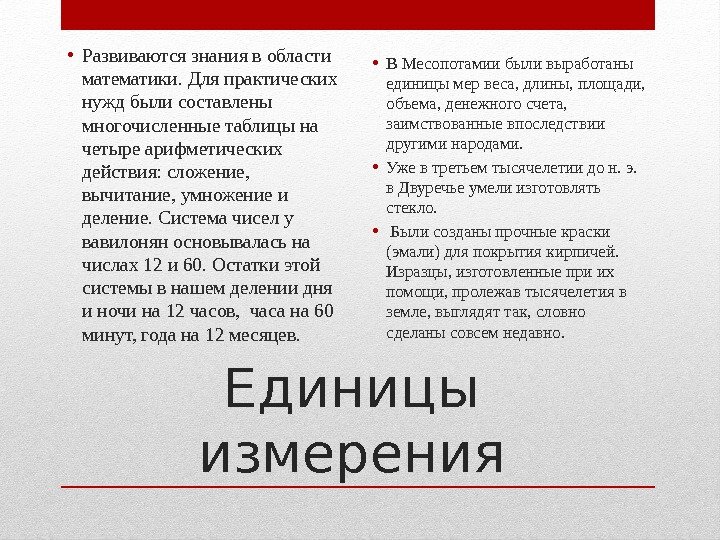 • Развиваются знания в области математики. Для практических нужд были составлены многочисленные таблицы на четыре арифметических действия: сложение, вычитание, умножение и деление. Система чисел у вавилонян основывалась на числах 12 и 60. Остатки этой системы в нашем делении дня и ночи на 12 часов, часа на 60 минут, года на 12 месяцев.

• В Месопотамии были выработаны единицы мер веса, длины, площади, объема, денежного счета, заимствованные впоследствии другими народами.

• Уже в третьем тысячелетии до н. э. в Двуречье умели изготовлять стекло.

• Были созданы прочные краски (эмали) для покрытия кирпичей. Изразцы, изготовленные при их помощи, пролежав тысячелетия в земле, выглядят так, словно сделаны совсем недавно.

Единицы измерения